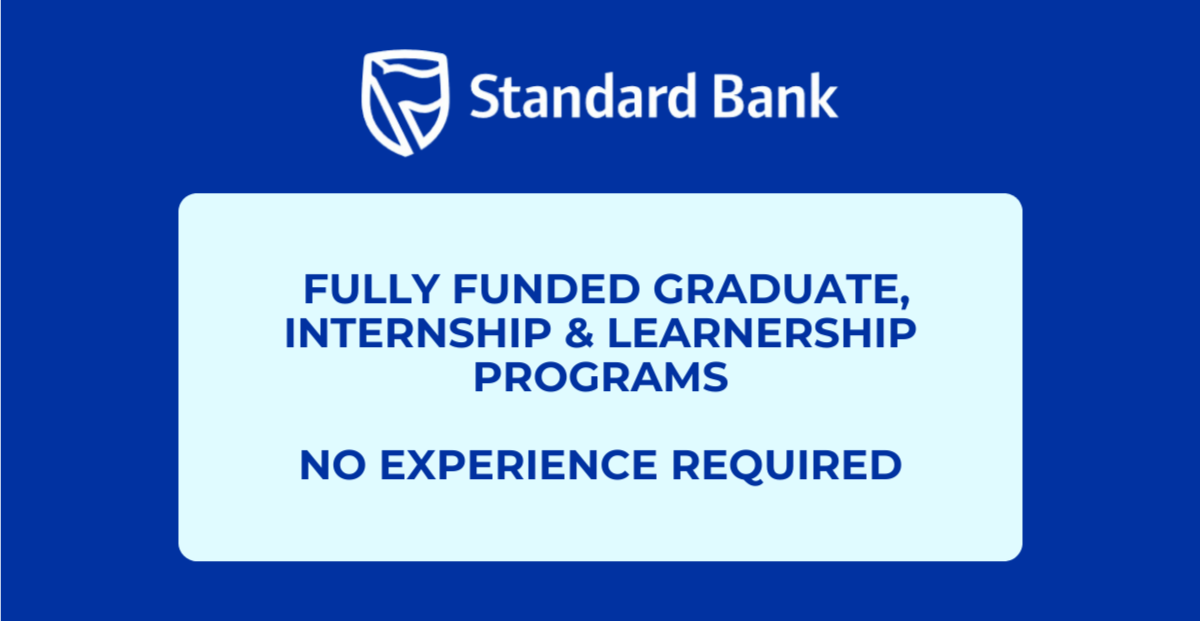 Standard Bank

FULLY FUNDED GRADUATE, INTERNSHIP & LEARNERSHIP PROGRAMS

NO EXPERIENCE REQUIRED